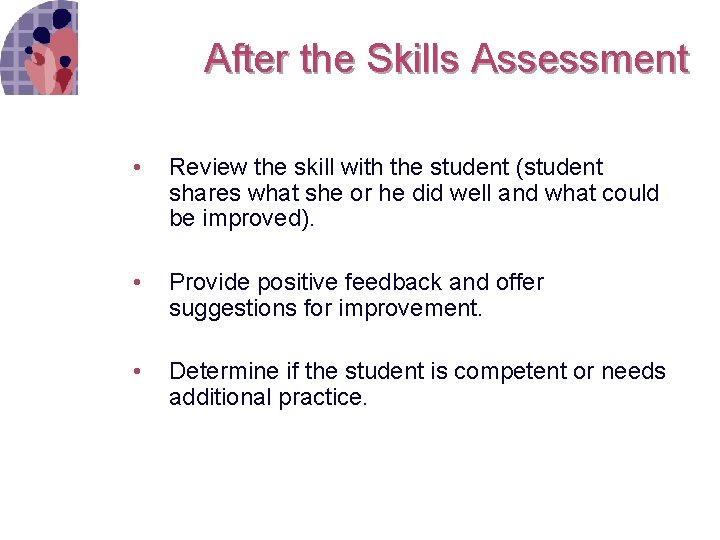 After the Skills Assessment

• Review the skill with the student (student shares what she or he did well and what could be improved).

• Provide positive feedback and offer suggestions for improvement.

• Determine if the student is competent or needs additional practice.